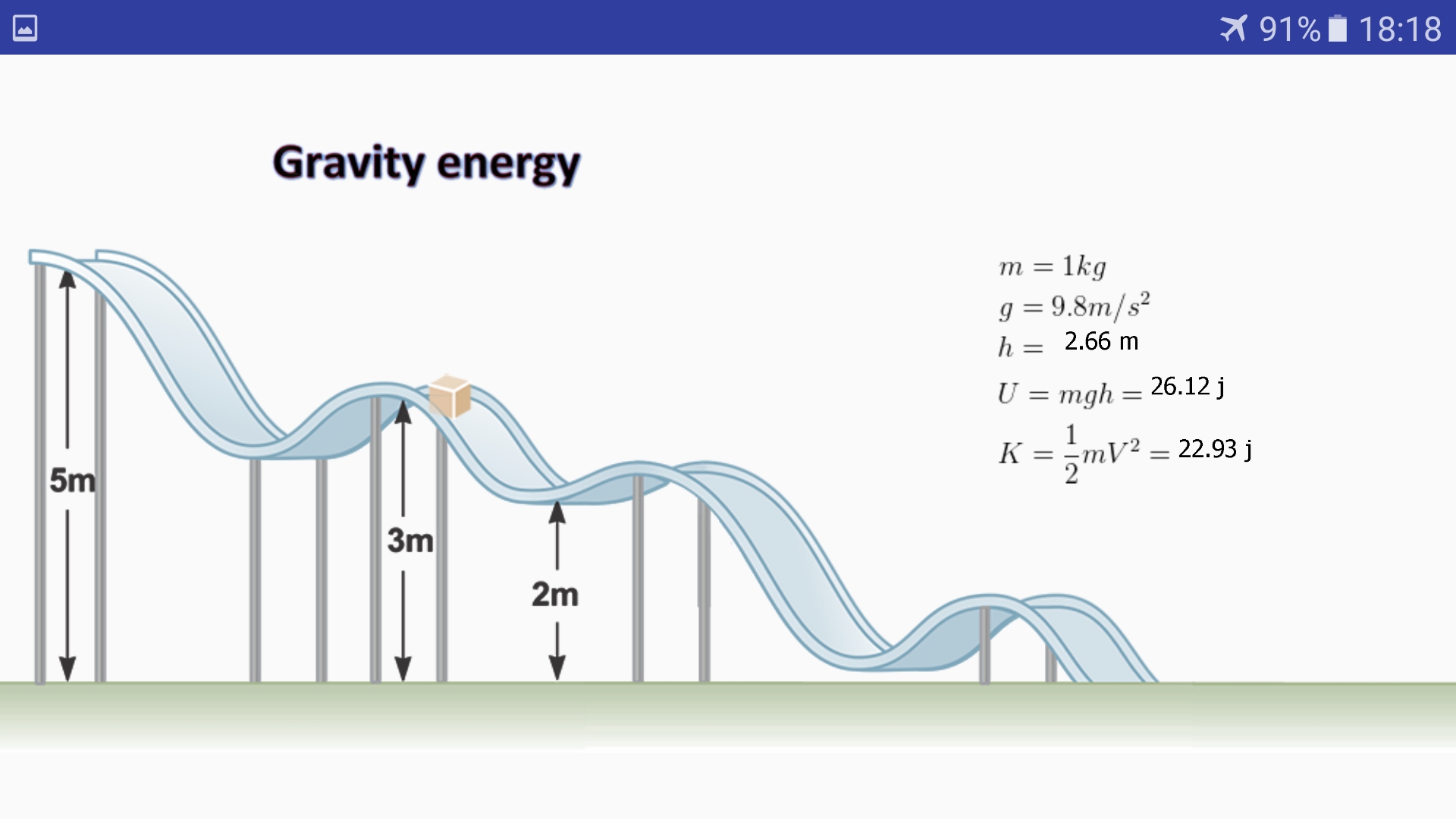 91% 18:18

Gravity energy

5m

3m

2m

$m = 1kg$
$g = 9.8m/s^2$
$h =$ 2.66 m
$U = mgh =$ 26.12 j
$K = \frac{1}{2}mV^2 =$ 22.93 j